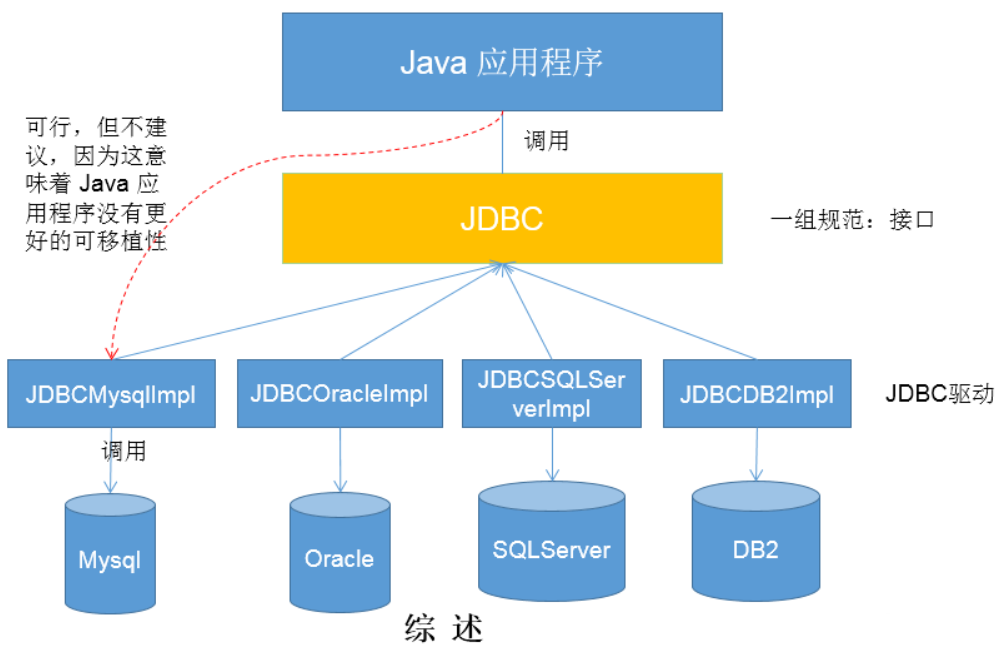 Java 应用程序

可行，但不建议，因为这意味着 Java 应用程序没有更好的可移植性

调用

JDBC

一组规范：接口

JDBCMysqlImpl

JDBCOracleImpl

JDBCSQLServerImpl

JDBCDB2Impl

JDBC驱动

调用

Mysql

Oracle

SQLServer

DB2

综 述